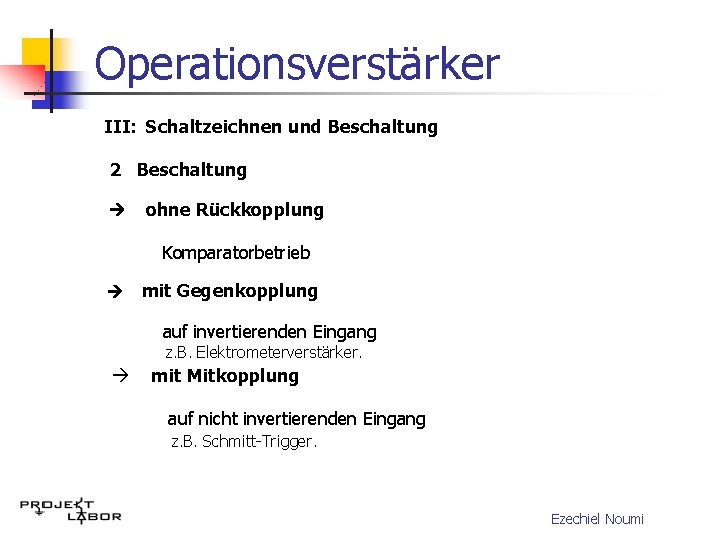 Operationsverstärker

III: Schaltzeichnen und Beschaltung

2 Beschaltung

→ ohne Rückkopplung

Komparatorbetrieb

→ mit Gegenkopplung

auf invertierenden Eingang
z.B. Elektrometerverstärker.

→ mit Mitkopplung

auf nicht invertierenden Eingang
z.B. Schmitt-Trigger.

PROJEKT LABOR

Ezechiel Noumi